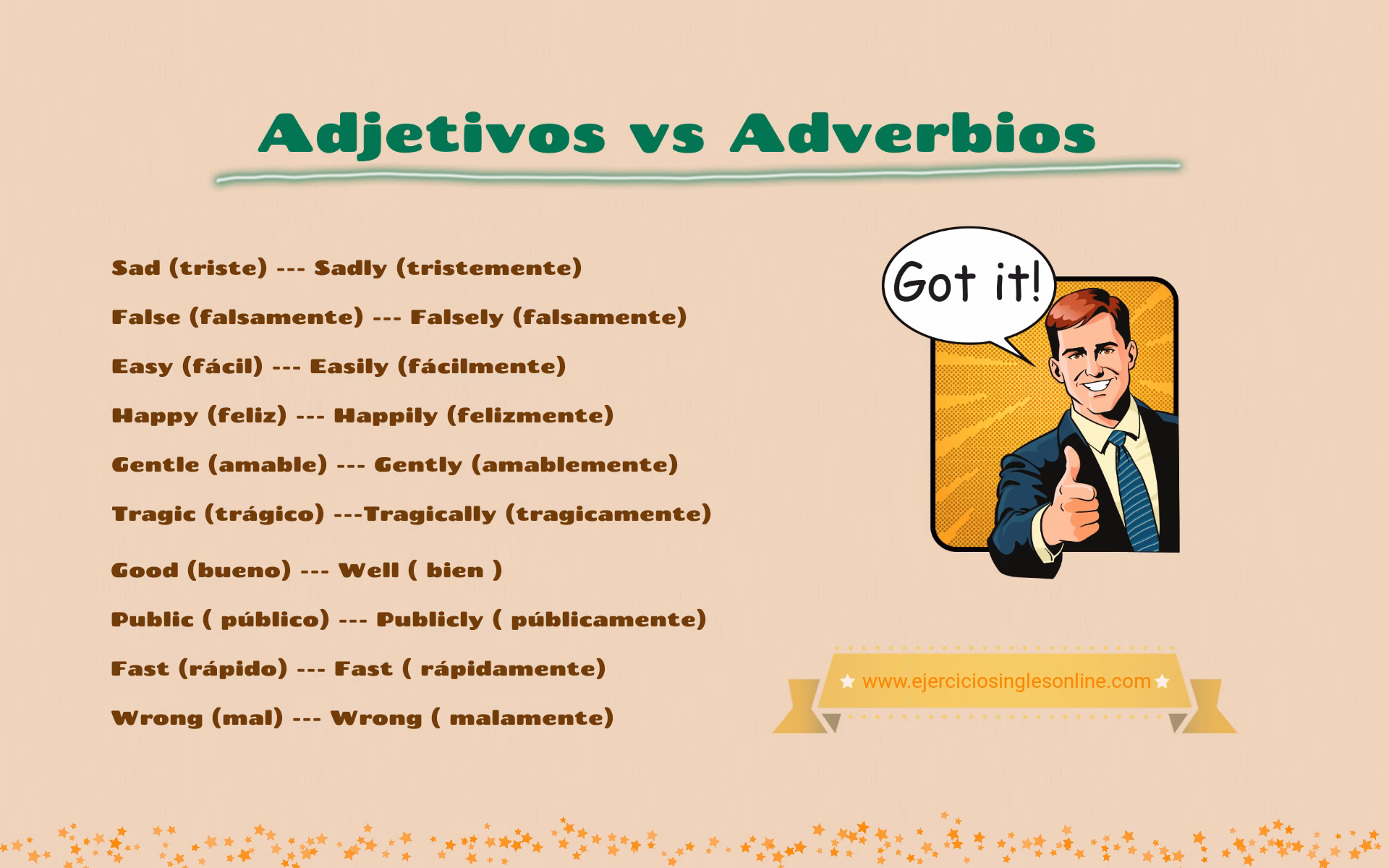 Adjetivos vs Adverbios

Sad (triste) --- Sadly (tristemente)

False (falsamente) --- Falsely (falsamente)

Easy (fácil) --- Easily (fácilmente)

Happy (feliz) --- Happily (felizmente)

Gentle (amable) --- Gently (amablemente)

Tragic (trágico) ---Tragically (tragicamente)

Good (bueno) --- Well ( bien )

Public ( público) --- Publicly ( públicamente)

Fast (rápido) --- Fast ( rápidamente)

Wrong (mal) --- Wrong ( malamente)

Got it!

www.ejerciciosinglesonline.com